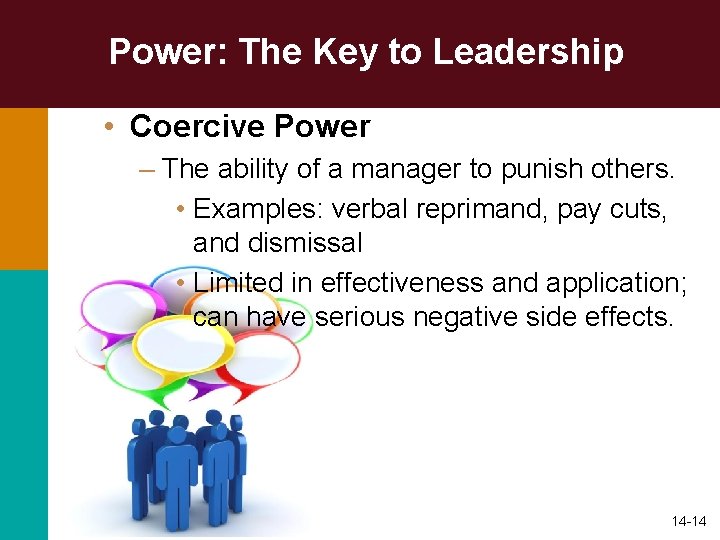 Power: The Key to Leadership

• Coercive Power

– The ability of a manager to punish others.

• Examples: verbal reprimand, pay cuts, and dismissal

• Limited in effectiveness and application; can have serious negative side effects.

14-14